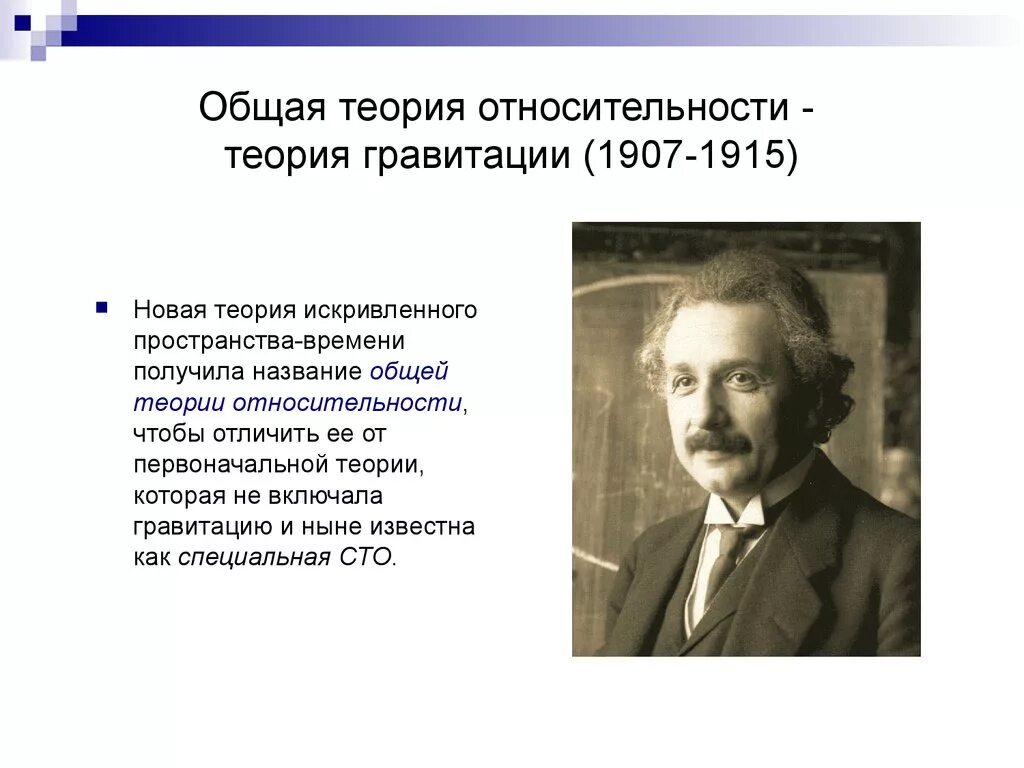 Общая теория относительности - теория гравитации (1907-1915)

Новая теория искривленного пространства-времени получила название общей теории относительности, чтобы отличить ее от первоначальной теории, которая не включала гравитацию и ныне известна как специальная СТО.